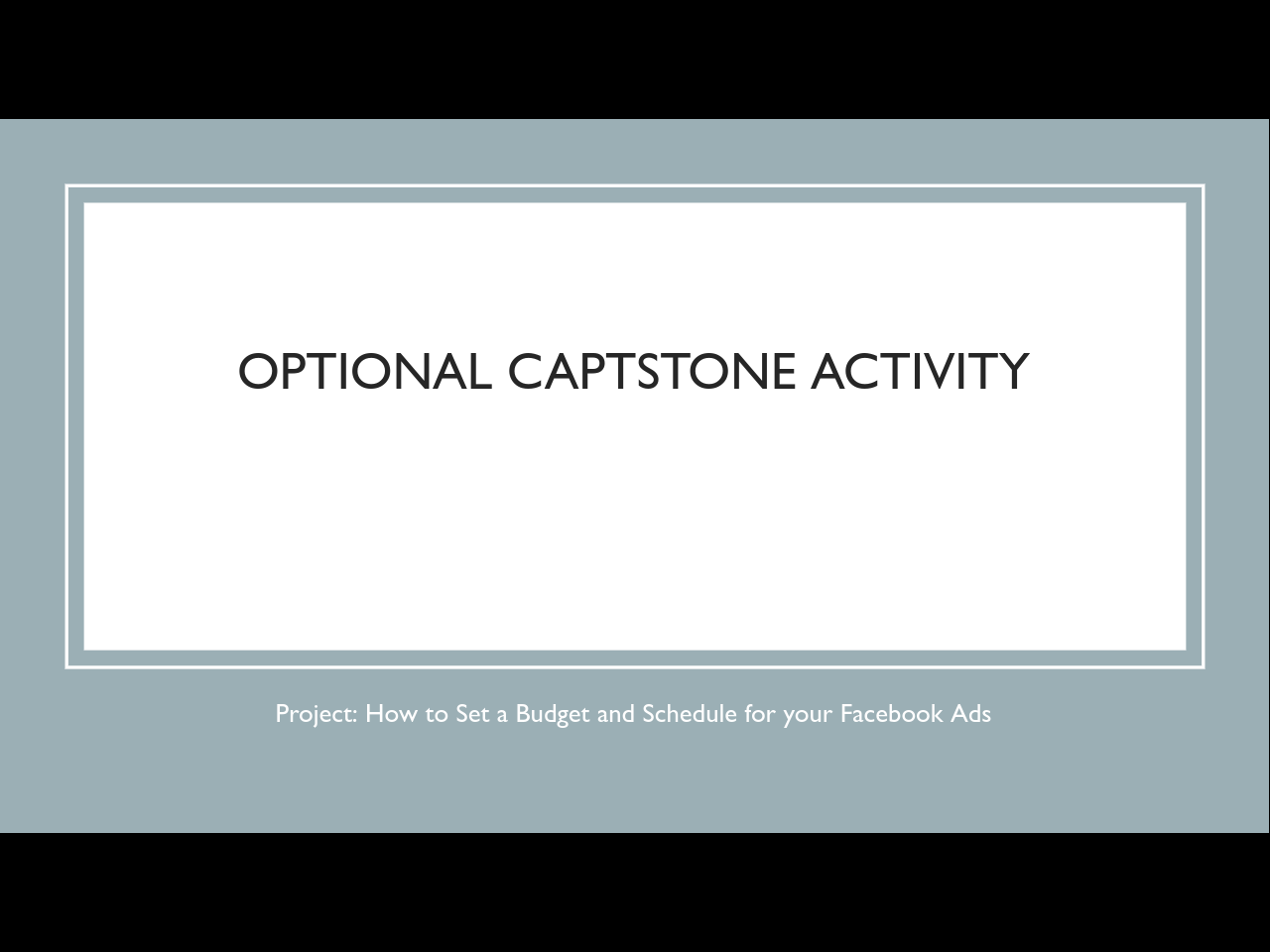 OPTIONAL CAPTSTONE ACTIVITY

Project: How to Set a Budget and Schedule for your Facebook Ads